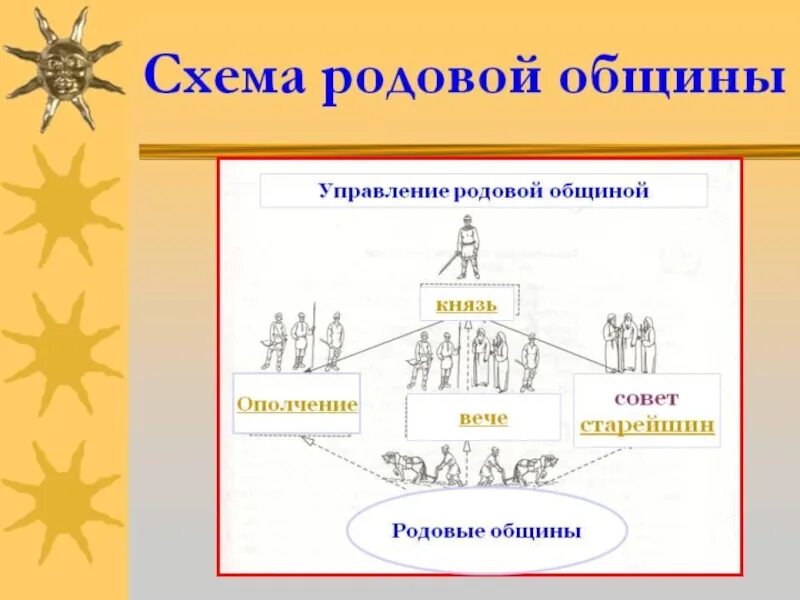 Схема родовой общины

Управление родовой общиной

князь

Ополчение

вече

совет старейшин

Родовые общины